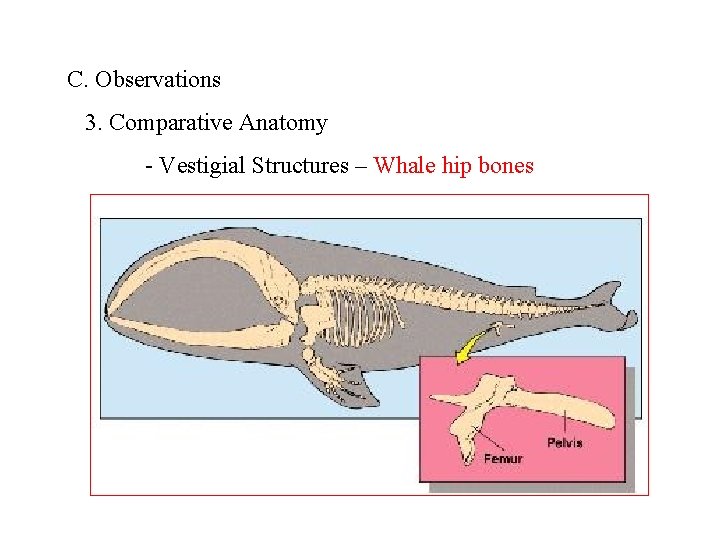 C. Observations

3. Comparative Anatomy

- Vestigial Structures – Whale hip bones

Pelvis

Femur